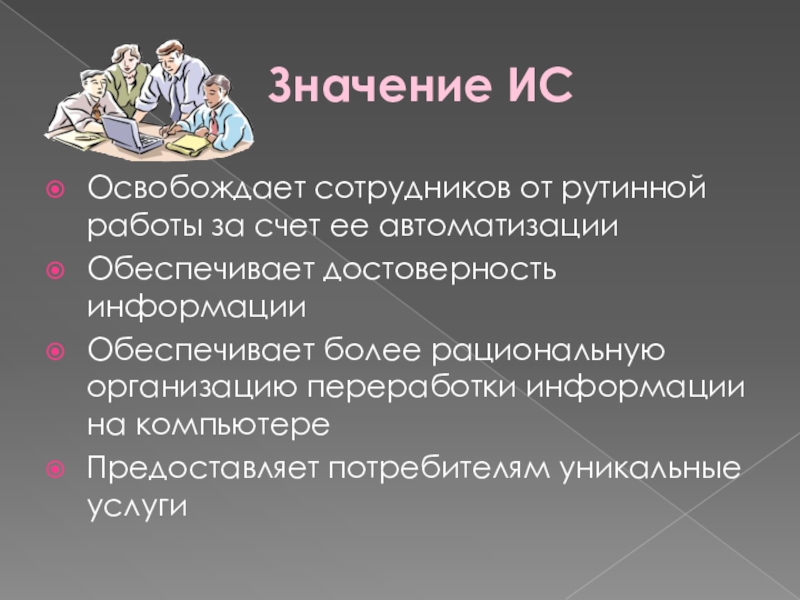 Значение ИС

Освобождает сотрудников от рутинной работы за счет ее автоматизации

Обеспечивает достоверность информации

Обеспечивает более рациональную организацию переработки информации на компьютере

Предоставляет потребителям уникальные услуги